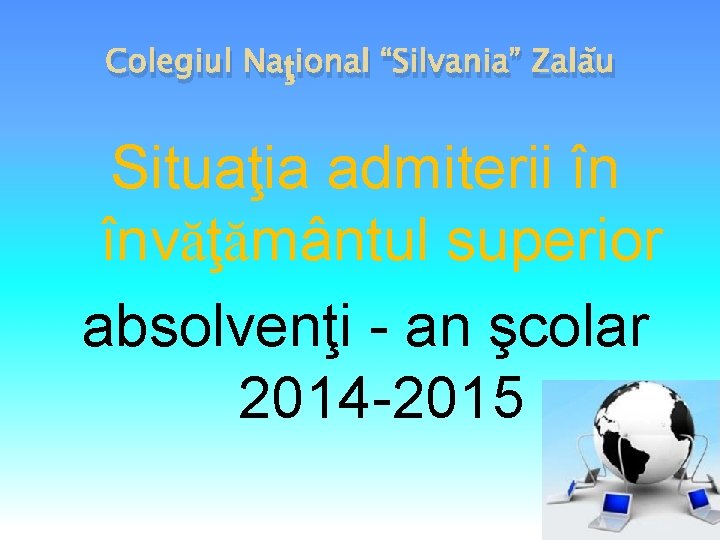 Colegiul Naţional “Silvania” Zalău

Situaţia admiterii în învăţământul superior

absolvenţi - an şcolar 2014-2015